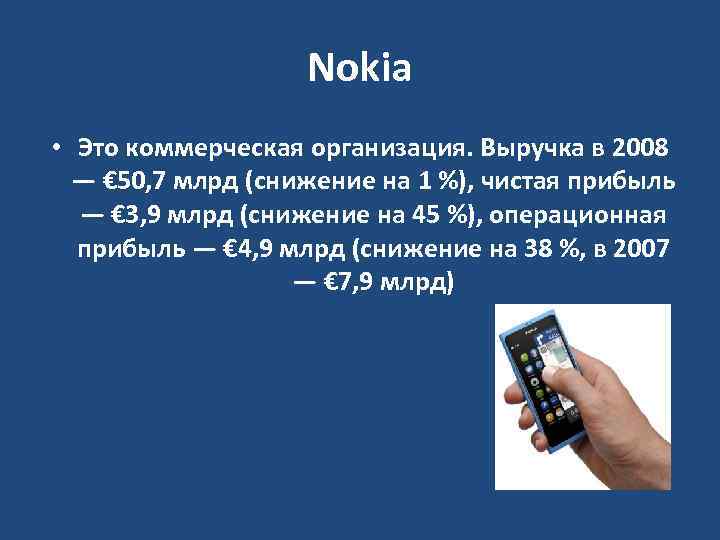 Nokia

• Это коммерческая организация. Выручка в 2008 — €50,7 млрд (снижение на 1 %), чистая прибыль — €3,9 млрд (снижение на 45 %), операционная прибыль — €4,9 млрд (снижение на 38 %, в 2007 — €7,9 млрд)